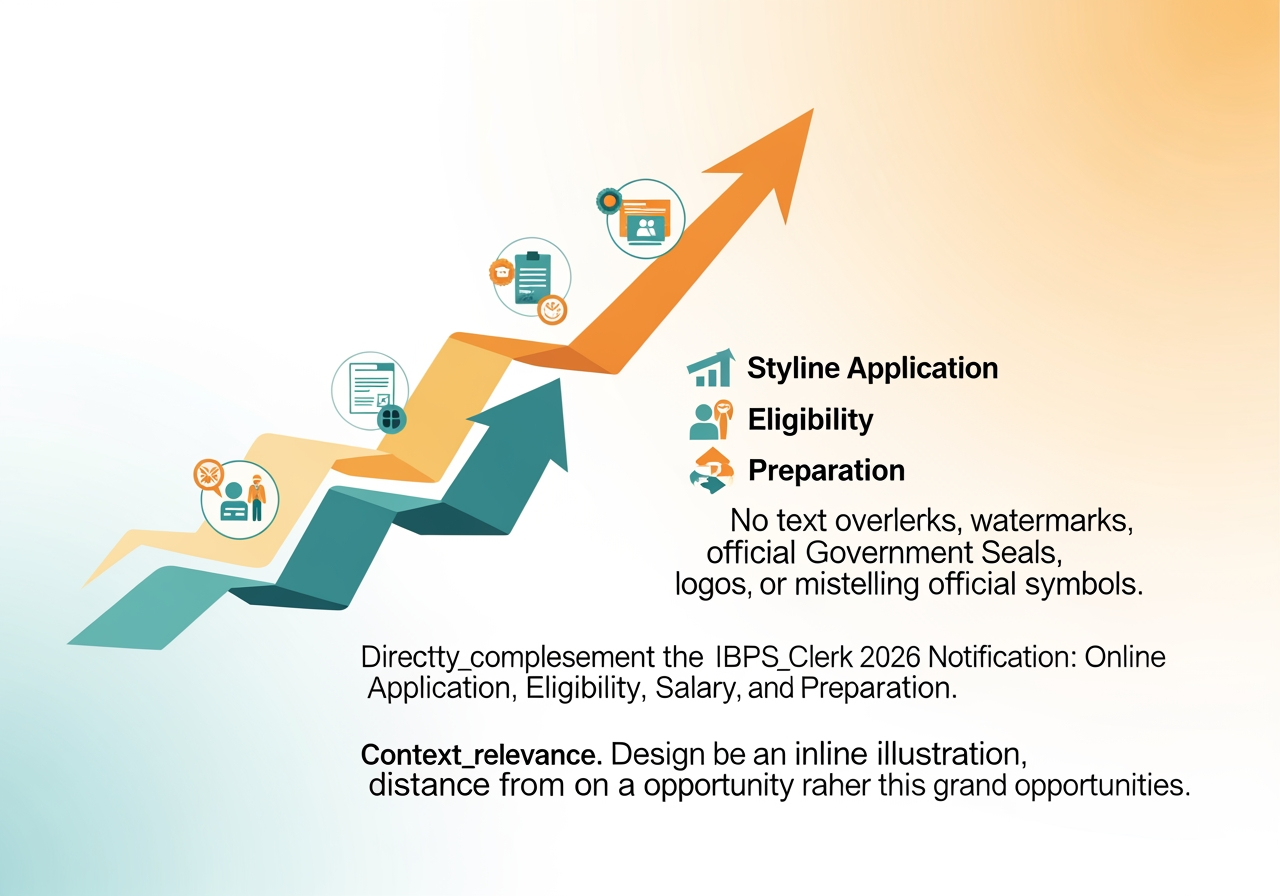 Styline Application

Eligibility

Preparation

No text overlerks, watermarks, official Government Seals, logos, or mistelling official symbols.

Directty_complesement the IBPS_Clerk 2026 Notification: Online Application, Eligibility, Salary, and Preparation.

Context_relevance. Design be an inline illustration, distance from on a opportunity raher this grand opportunities.